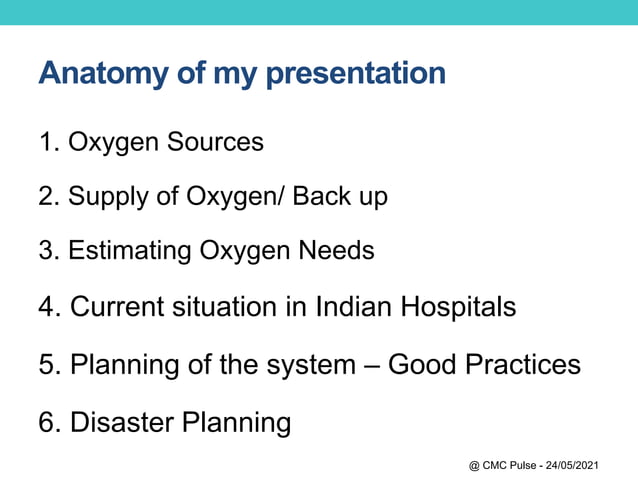 Anatomy of my presentation

1. Oxygen Sources

2. Supply of Oxygen/ Back up

3. Estimating Oxygen Needs

4. Current situation in Indian Hospitals

5. Planning of the system – Good Practices

6. Disaster Planning

@ CMC Pulse - 24/05/2021